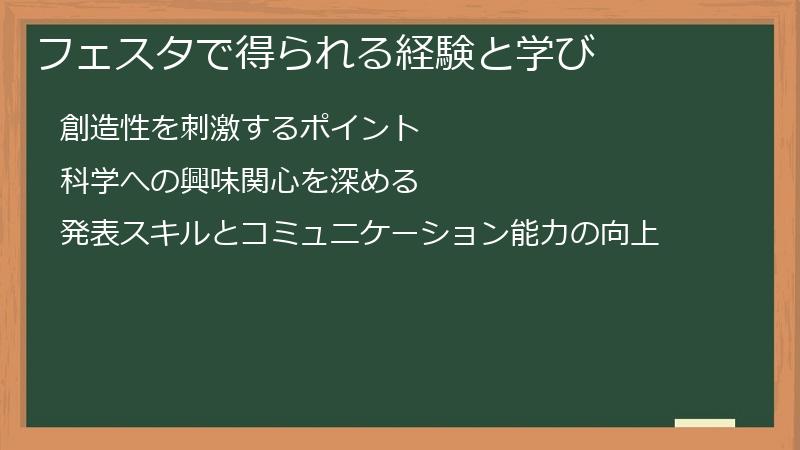 フェスタで得られる経験と学び

創造性を刺激するポイント

科学への興味関心を深める

発表スキルとコミュニケーション能力の向上